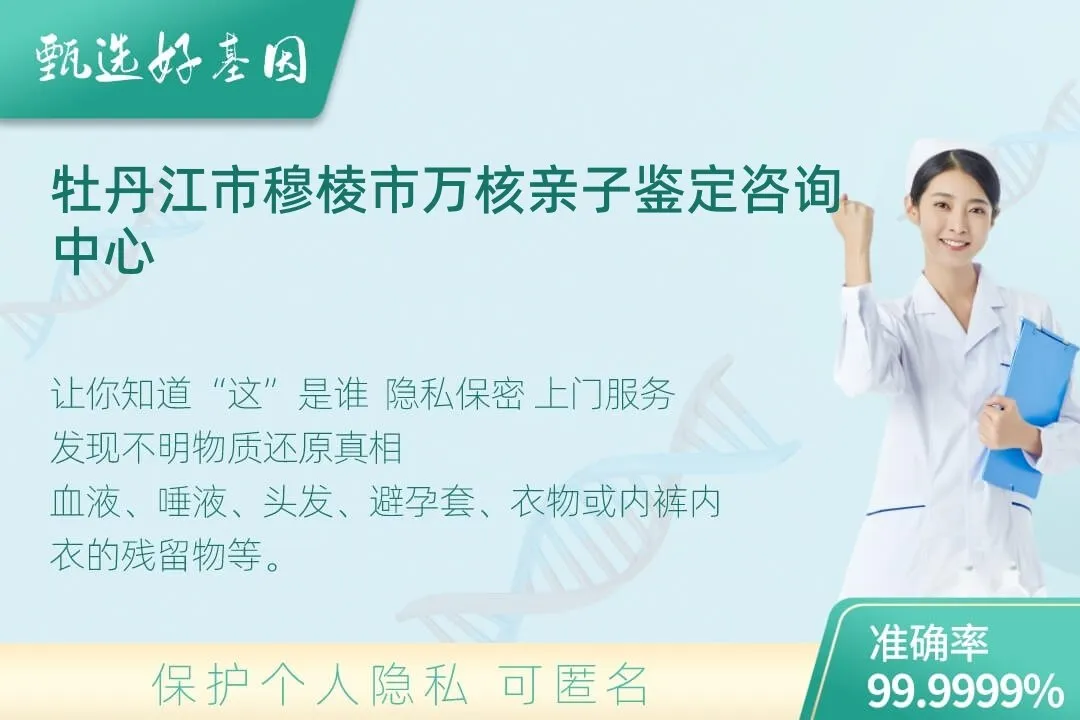 甄选好基因

牡丹江市穆棱市万核亲子鉴定咨询中心

让你知道“这”是谁 隐私保密 上门服务
发现不明物质还原真相
血液、唾液、头发、避孕套、衣物或内裤内衣的残留物等。

保护个人隐私 可匿名

准确率
99.9999%